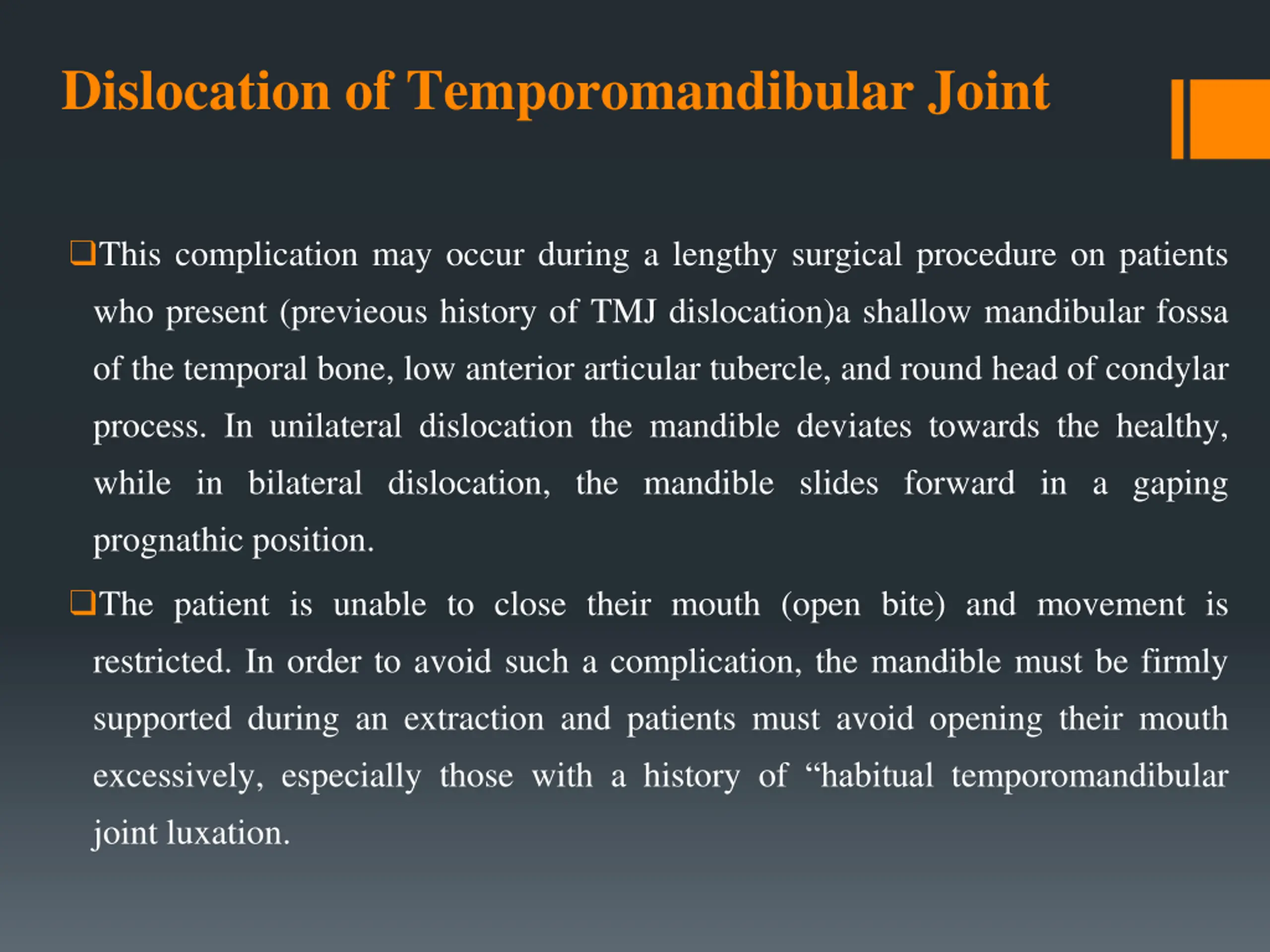 Dislocation of Temporomandibular Joint

❑This complication may occur during a lengthy surgical procedure on patients who present (previeous history of TMJ dislocation)a shallow mandibular fossa of the temporal bone, low anterior articular tubercle, and round head of condylar process. In unilateral dislocation the mandible deviates towards the healthy, while in bilateral dislocation, the mandible slides forward in a gaping prognathic position.

❑The patient is unable to close their mouth (open bite) and movement is restricted. In order to avoid such a complication, the mandible must be firmly supported during an extraction and patients must avoid opening their mouth excessively, especially those with a history of “habitual temporomandibular joint luxation.